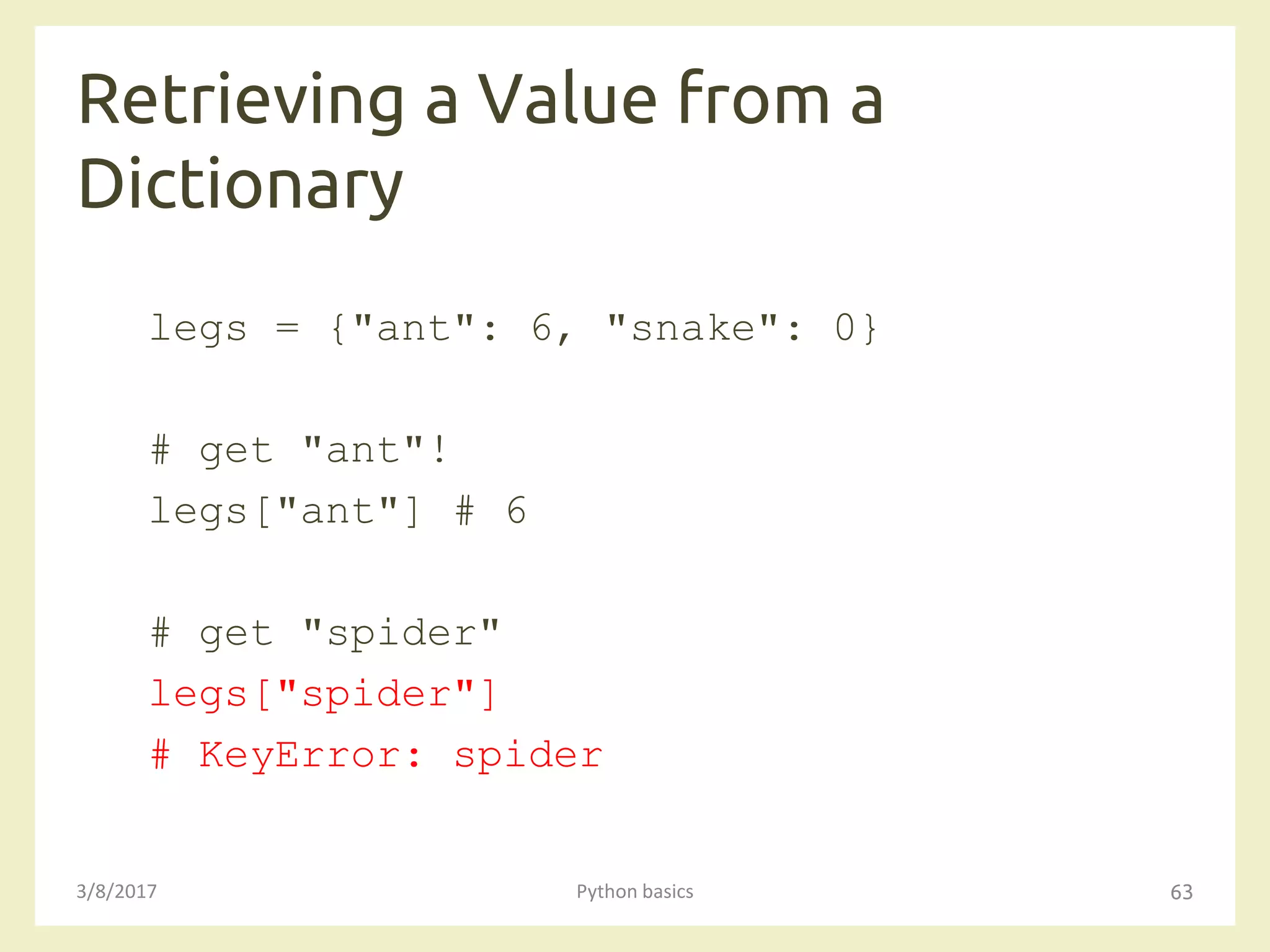 Retrieving a Value from a Dictionary

legs = {"ant": 6, "snake": 0}

# get "ant"!
legs["ant"] # 6

# get "spider"
legs["spider"]
# KeyError: spider

3/8/2017
Python basics
63